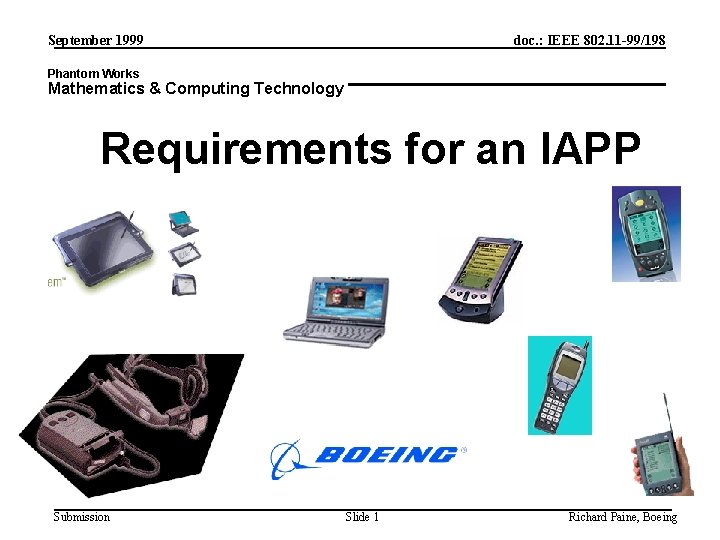 September 1999

doc.: IEEE 802.11-99/198

Phantom Works
Mathematics & Computing Technology

Requirements for an IAPP

em™

BOEING®

Submission

Slide 1

Richard Paine, Boeing